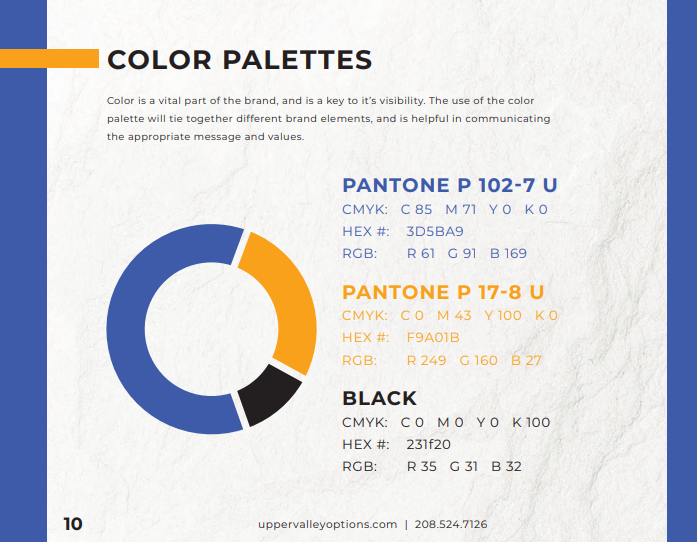 COLOR PALETTES

Color is a vital part of the brand, and is a key to it's visibility. The use of the color palette will tie together different brand elements, and is helpful in communicating the appropriate message and values.

PANTONE P 102-7 U
CMYK: C 85 M 71 Y 0 K 0
HEX #: 3D5BA9
RGB: R 61 G 91 B 169

PANTONE P 17-8 U
CMYK: C 0 M 43 Y 100 K 0
HEX #: F9A01B
RGB: R 249 G 160 B 27

BLACK
CMYK: C 0 M 0 Y 0 K 100
HEX #: 231f20
RGB: R 35 G 31 B 32

10

uppervalleyoptions.com | 208.524.7126